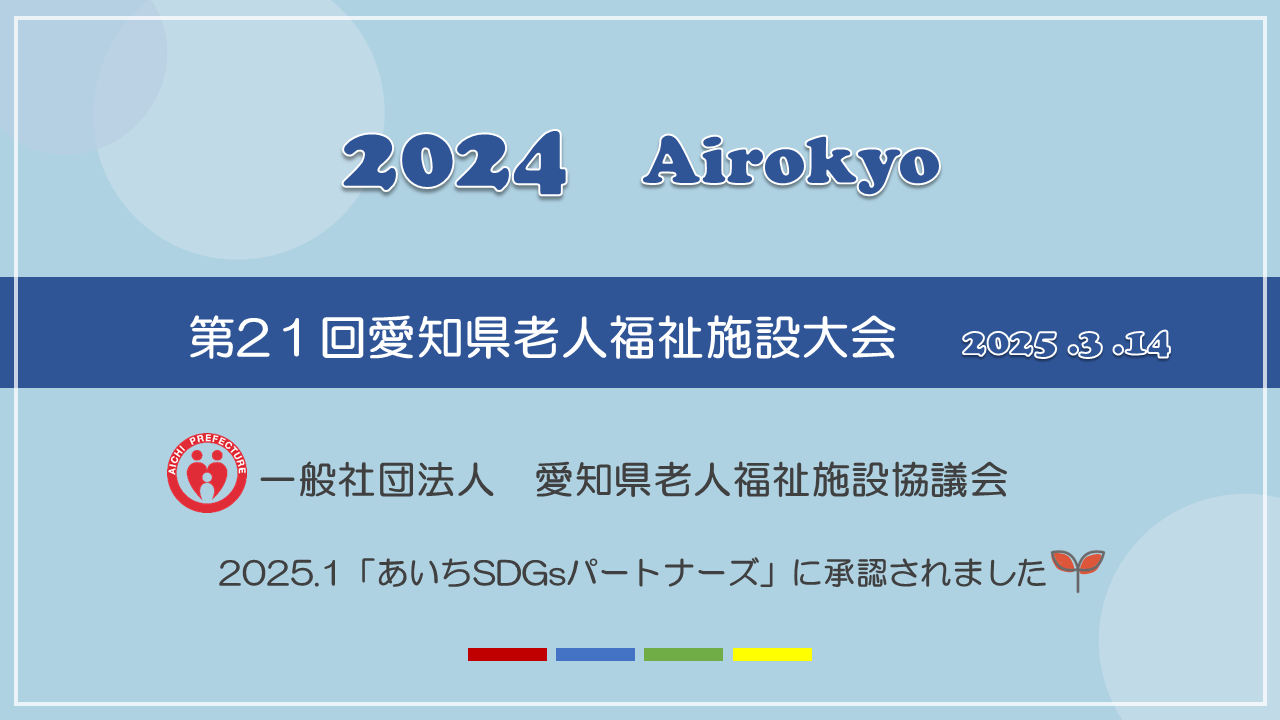 2024　Airokyo

第２１回愛知県老人福祉施設大会　2025 .3 .14

AICHI PREFECTURE

一般社団法人　愛知県老人福祉施設協議会

2025.1「あいちSDGsパートナーズ」に承認されました